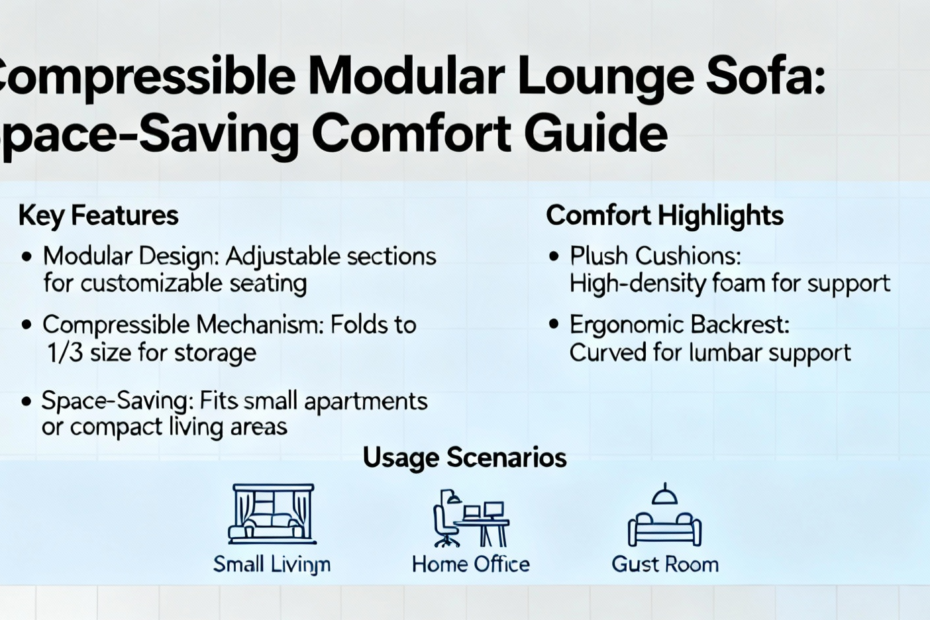 ompressible Modular Lounge Sofa:
pace-Saving Comfort Guide

Key Features

• Modular Design: Adjustable sections for customizable seating

• Compressible Mechanism: Folds to 1/3 size for storage

• Space-Saving: Fits small apartments or compact living areas

Comfort Highlights

• Plush Cushions: High-density foam for support

• Ergonomic Backrest: Curved for lumbar support

Usage Scenarios

Small Livinm

Home Office

Gust Room